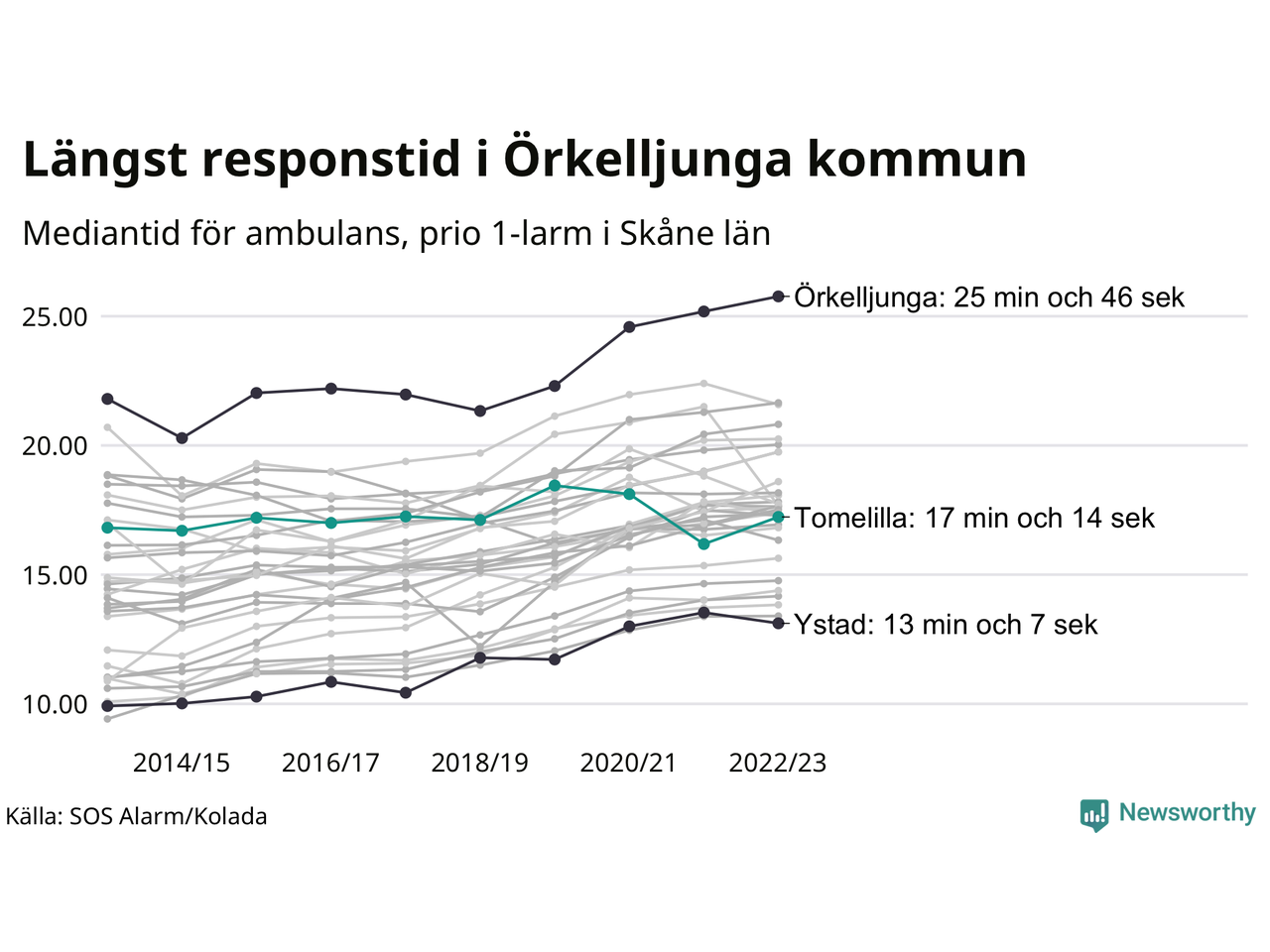 Längst responstid i Örkelljunga kommun

Mediantid för ambulans, prio 1-larm i Skåne län

25.00
20.00
15.00
10.00

Örkelljunga: 25 min och 46 sek
Tomelilla: 17 min och 14 sek
Ystad: 13 min och 7 sek

2014/15
2016/17
2018/19
2020/21
2022/23

Källa: SOS Alarm/Kolada

Newsworthy